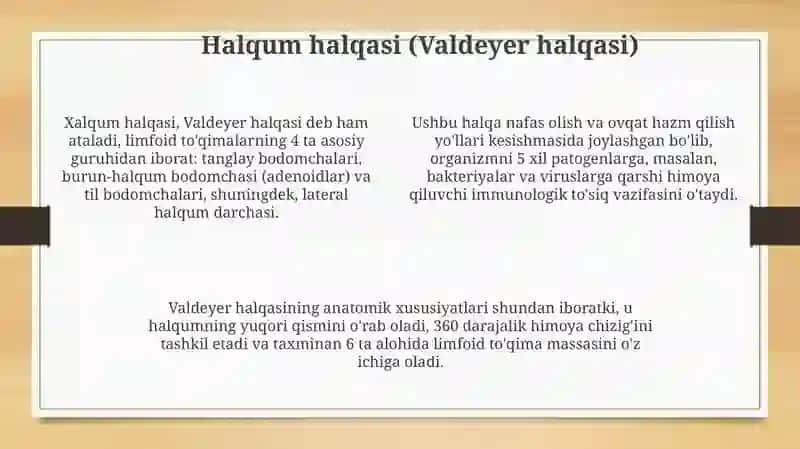 Halqum halqasi (Valdeyer halqasi)

Xalqum halqasi, Valdeyer halqasi deb ham ataladi, limfoid to'qimalarning 4 ta asosiy guruhidan iborat: tanglay bodomchalari, burun-halqum bodomchasi (adenoidlar) va til bodomchalari, shuningdek, lateral halqum darchasi.

Ushbu halqa nafas olish va ovqat hazm qilish yo'llari kesishmasida joylashgan bo'lib, organizmni 5 xil patogenlarga, masalan, bakteriyalar va viruslarga qarshi himoya qiluvchi immunologik to'siq vazifasini o'taydi.

Valdeyer halqasining anatomik xususiyatlari shundan iboratki, u halqumning yuqori qismini o'rab oladi, 360 darajalik himoya chizig'ini tashkil etadi va taxminan 6 ta alohida limfoid to'qima massasini o'z ichiga oladi.